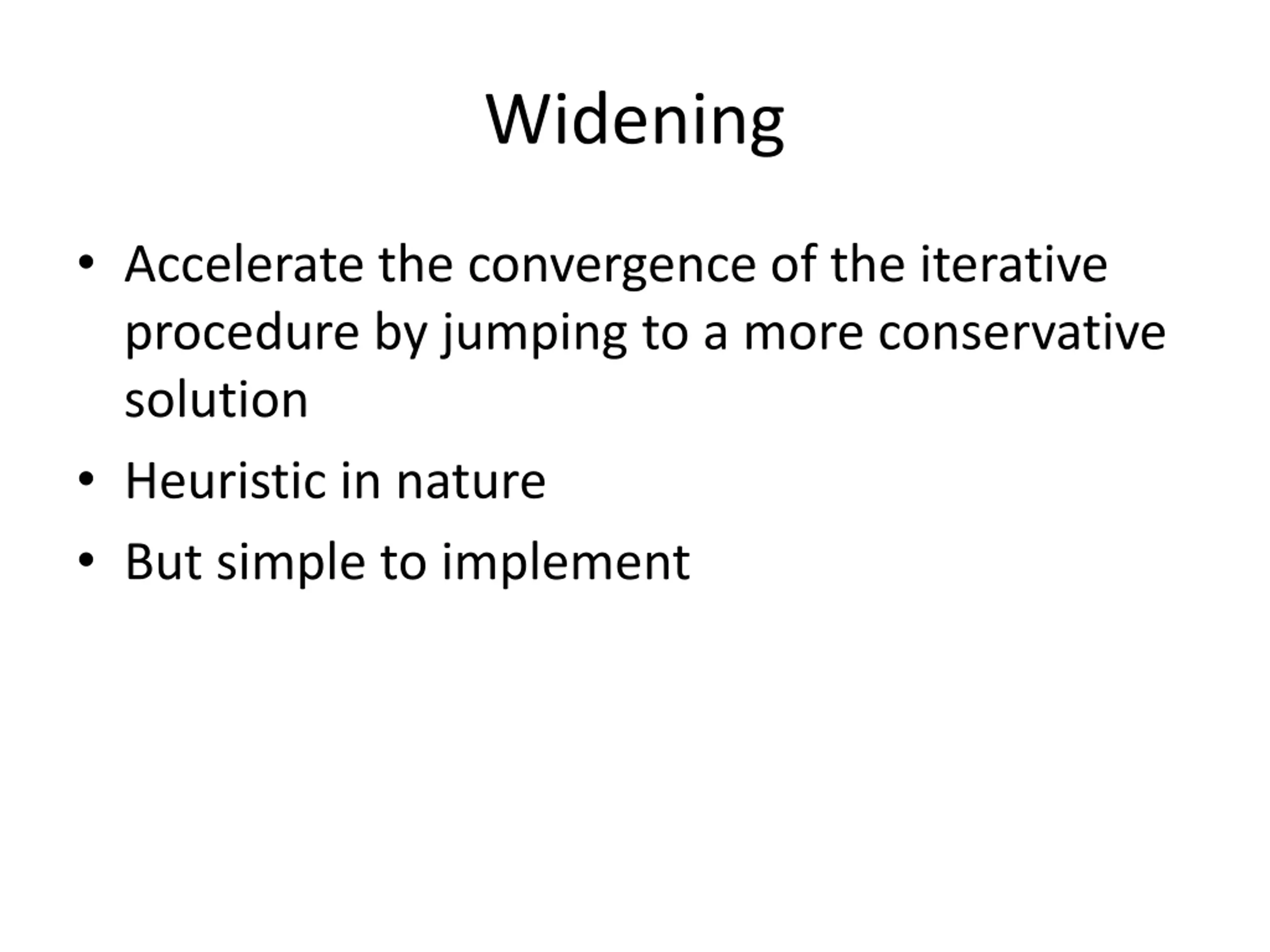 Widening

• Accelerate the convergence of the iterative procedure by jumping to a more conservative solution

• Heuristic in nature

• But simple to implement